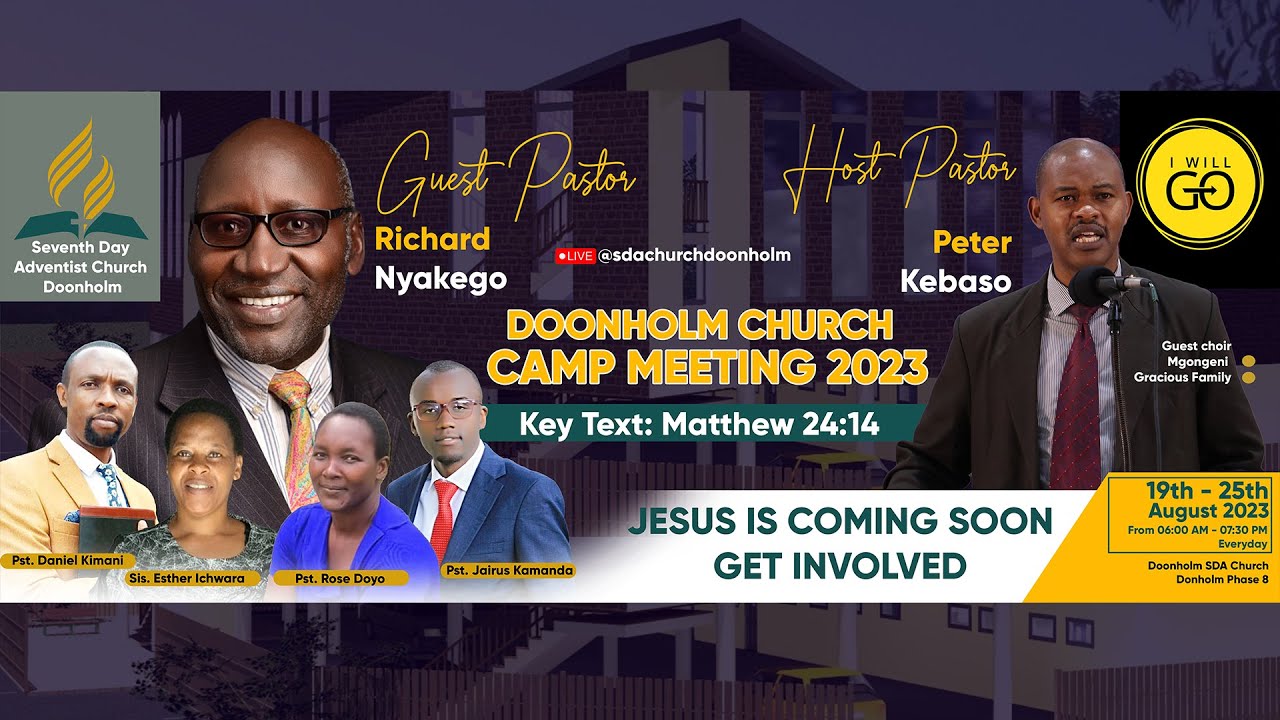 Seventh Day Adventist Church Doonholm

Guest Pastor
Richard
Nyakego

LIVE @sdachurchdoonholm

Host Pastor
Peter
Kebaso

I WILL GO

DOONHOLM CHURCH
CAMP MEETING 2023

Key Text: Matthew 24:14

Guest choir
Mgongeni
Gracious Family

Pst. Daniel Kimani
Sis. Esther Ichwara
Pst. Rose Doyo
Pst. Jairus Kamanda

JESUS IS COMING SOON
GET INVOLVED

19th - 25th
August 2023
From 06:00 AM - 07:30 PM
Everyday

Doonholm SDA Church
Donholm Phase 8